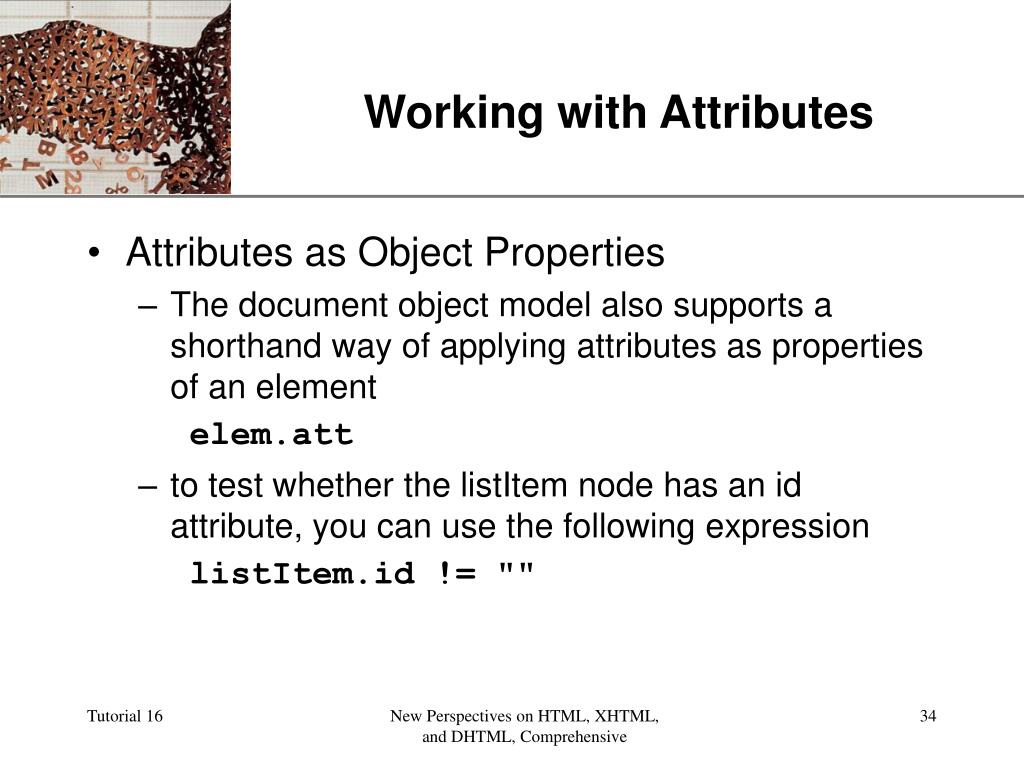 Working with Attributes

• Attributes as Object Properties

– The document object model also supports a shorthand way of applying attributes as properties of an element

elem.att

– to test whether the listItem node has an id attribute, you can use the following expression

listItem.id != ""

Tutorial 16

New Perspectives on HTML, XHTML, and DHTML, Comprehensive

34